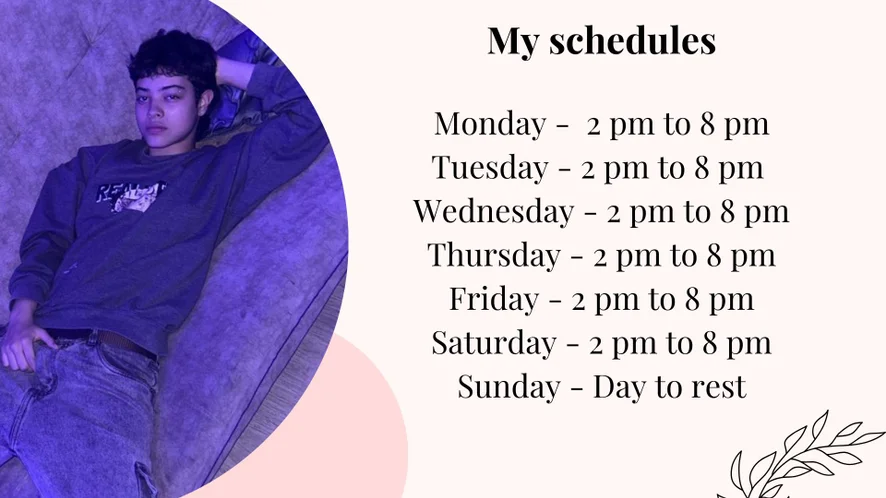 My schedules

Monday - 2 pm to 8 pm
Tuesday - 2 pm to 8 pm
Wednesday - 2 pm to 8 pm
Thursday - 2 pm to 8 pm
Friday - 2 pm to 8 pm
Saturday - 2 pm to 8 pm
Sunday - Day to rest